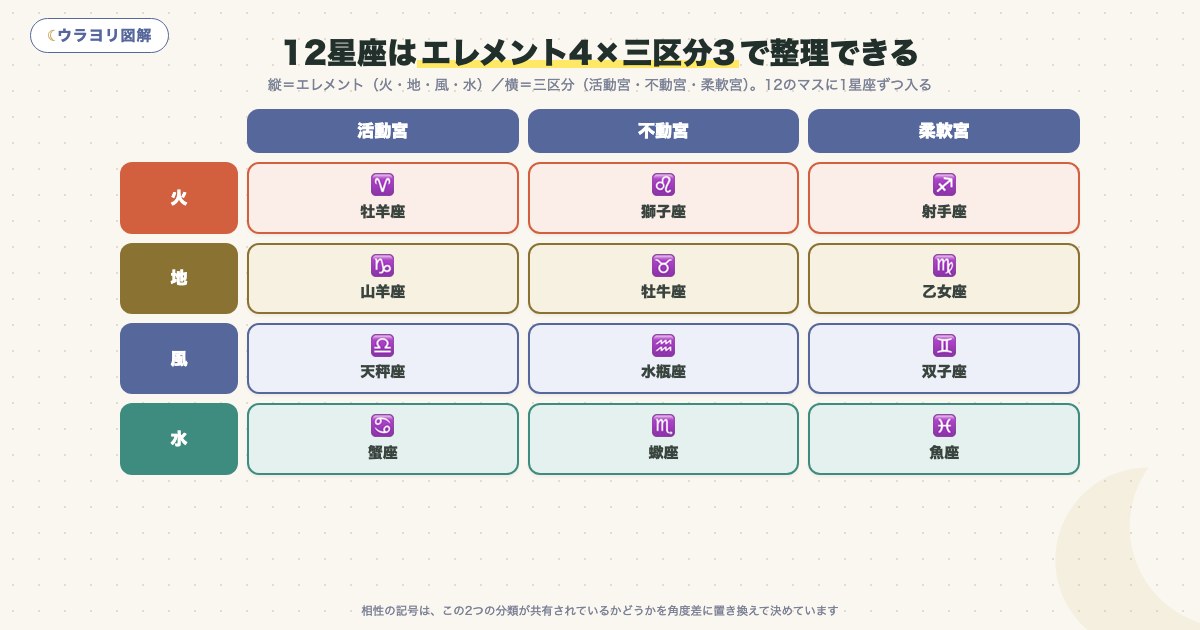 ウラヨリ図解

12星座はエレメント4×三区分3で整理できる

縦＝エレメント（火・地・風・水）／横＝三区分（活動宮・不動宮・柔軟宮）。12のマスに1星座ずつ入る

|  | 活動宮 | 不動宮 | 柔軟宮 |
|---|---|---|---|
| 火 | ♈ 牡羊座 | ♌ 獅子座 | ♐ 射手座 |
| 地 | ♑ 山羊座 | ♉ 牡牛座 | ♍ 乙女座 |
| 風 | ♎ 天秤座 | ♒ 水瓶座 | ♊ 双子座 |
| 水 | ♋ 蟹座 | ♏ 蠍座 | ♓ 魚座 |

相性の記号は、この2つの分類が共有されているかどうかを角度差に置き換えて決めています